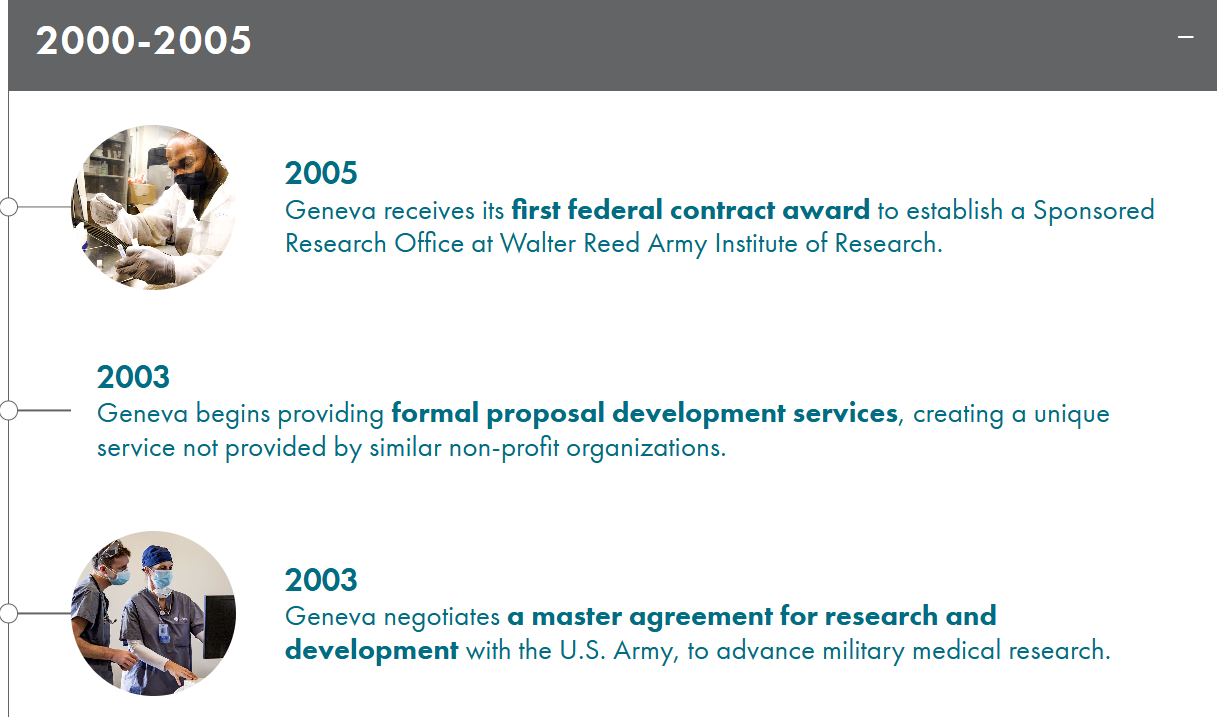 2000-2005

–

2005
Geneva receives its first federal contract award to establish a Sponsored Research Office at Walter Reed Army Institute of Research.

2003
Geneva begins providing formal proposal development services, creating a unique service not provided by similar non-profit organizations.

2003
Geneva negotiates a master agreement for research and development with the U.S. Army, to advance military medical research.